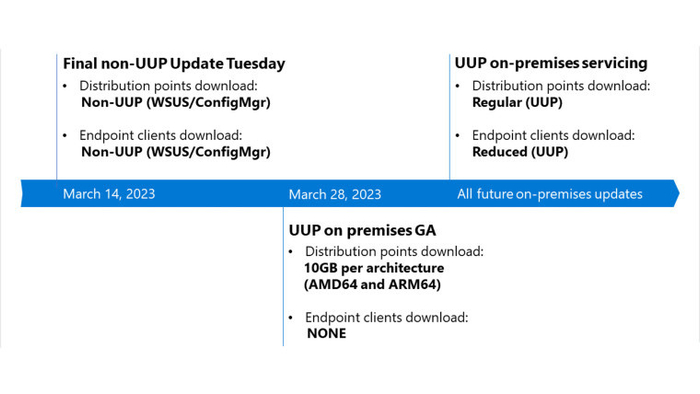 Final non-UUP Update Tuesday
• Distribution points download: Non-UUP (WSUS/ConfigMgr)
• Endpoint clients download: Non-UUP (WSUS/ConfigMgr)

UUP on-premises servicing
• Distribution points download: Regular (UUP)
• Endpoint clients download: Reduced (UUP)

March 14, 2023

March 28, 2023

All future on-premises updates

UUP on premises GA
• Distribution points download: 10GB per architecture (AMD64 and ARM64)
• Endpoint clients download: NONE